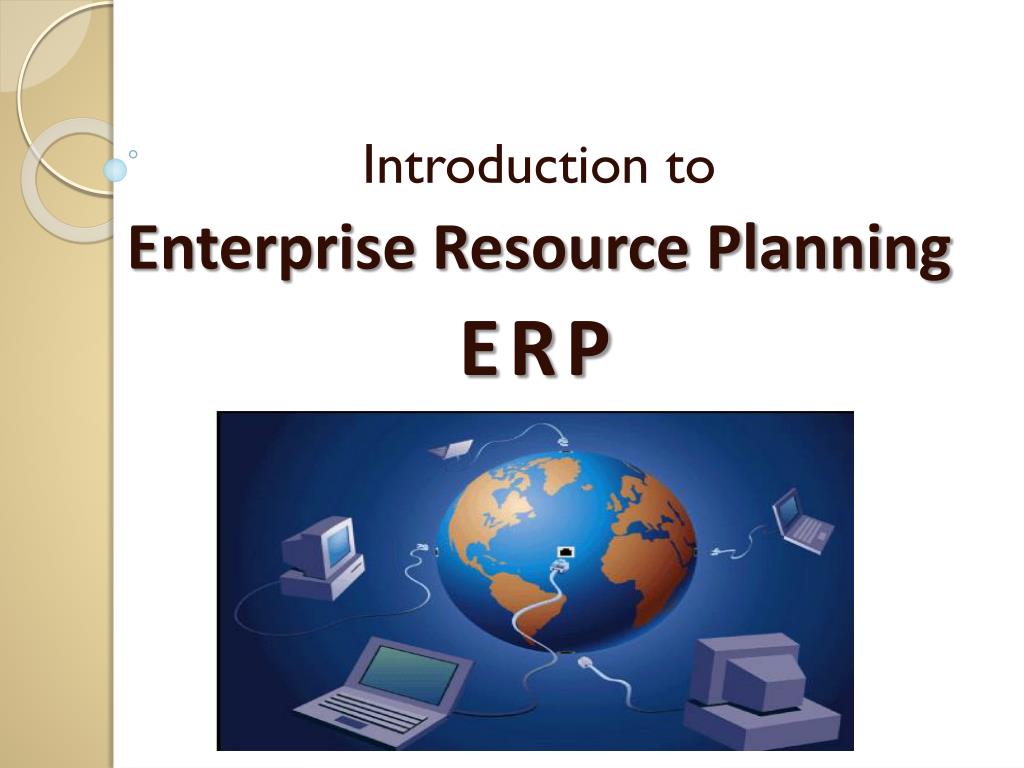 Introduction to

Enterprise Resource Planning

E R P